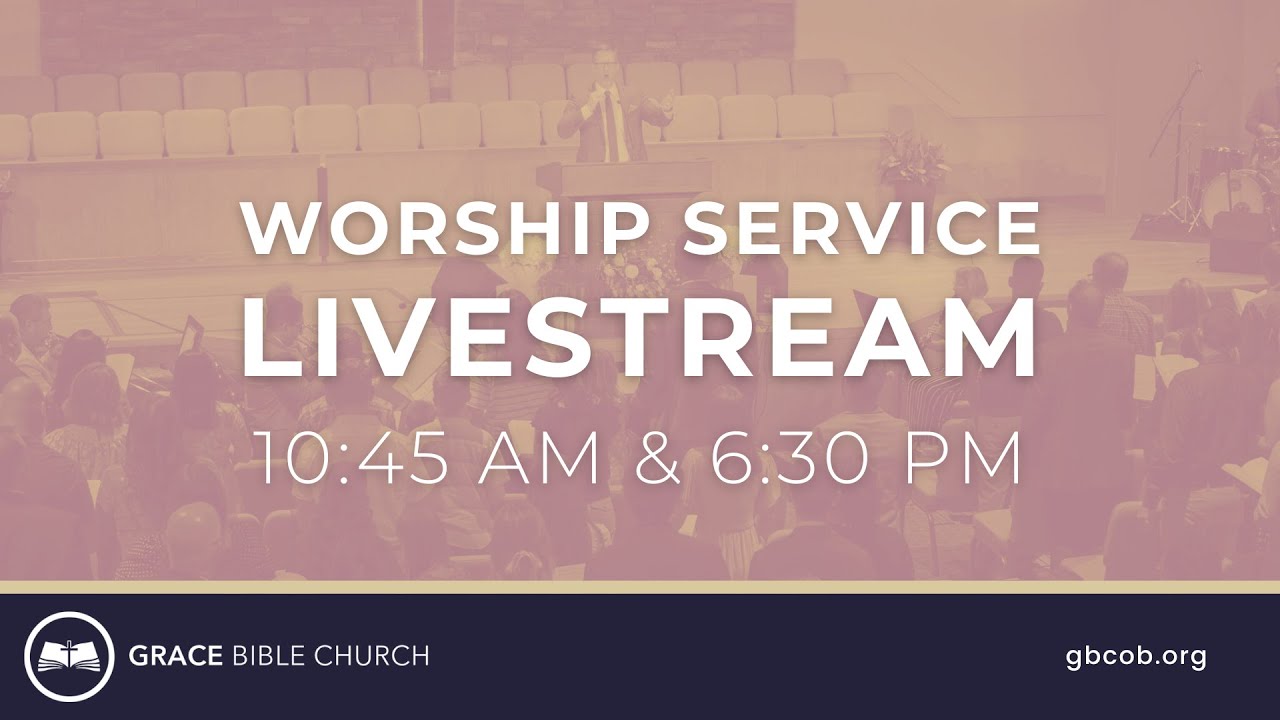 WORSHIP SERVICE
LIVESTREAM
10:45 AM & 6:30 PM

GRACE BIBLE CHURCH

gbcob.org